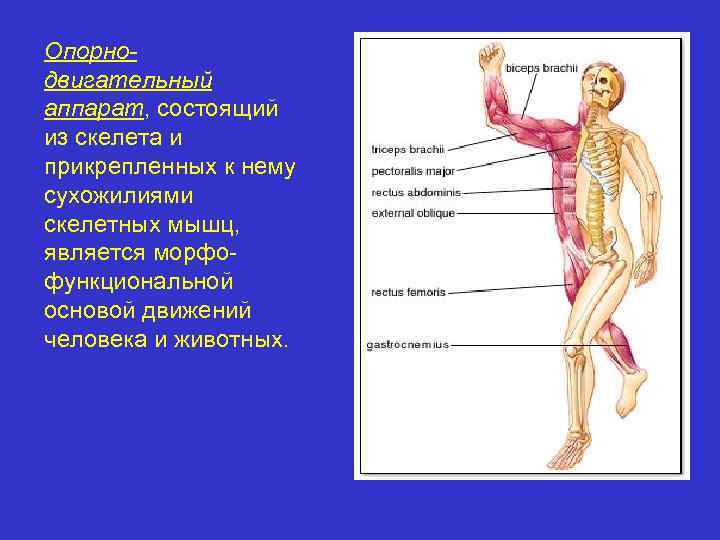 Опорно-двигательный аппарат, состоящий из скелета и прикрепленных к нему сухожилиями скелетных мышц, является морфо-функциональной основой движений человека и животных.

biceps brachii
triceps brachii
pectoralis major
rectus abdominis
external oblique
rectus femoris
gastrocnemius